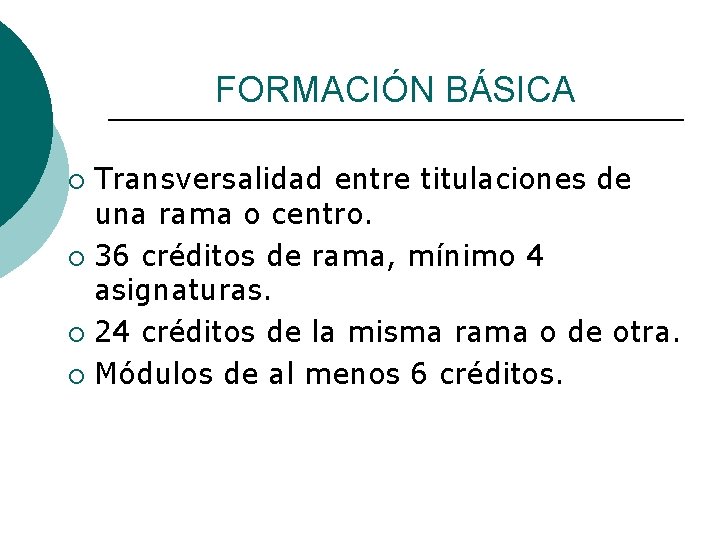 FORMACIÓN BÁSICA

○ Transversalidad entre titulaciones de una rama o centro.

○ 36 créditos de rama, mínimo 4 asignaturas.

○ 24 créditos de la misma rama o de otra.

○ Módulos de al menos 6 créditos.